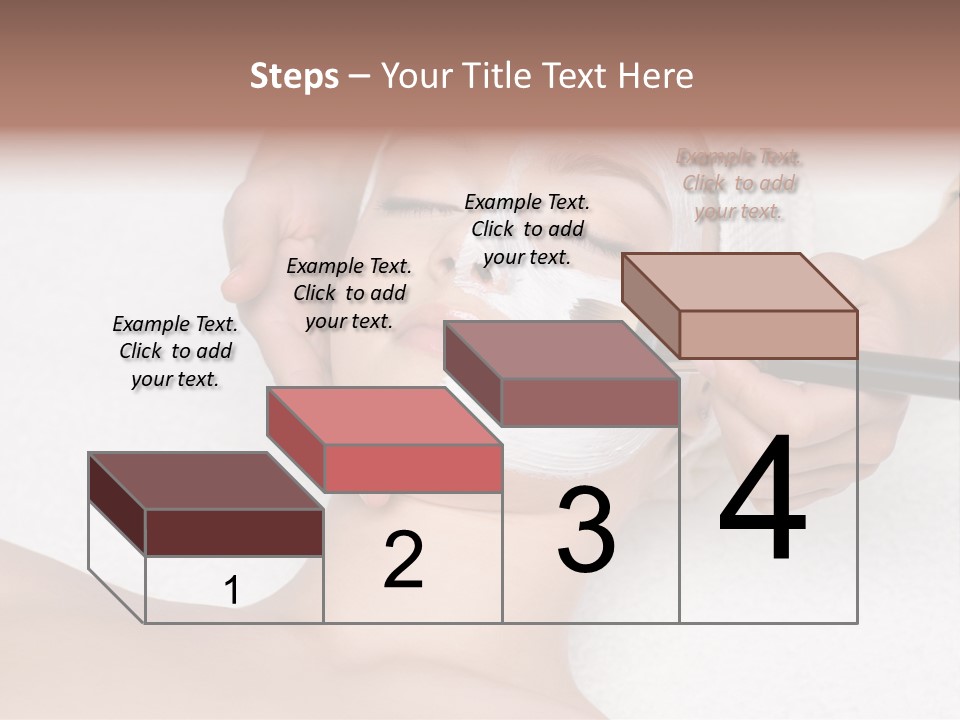 Steps – Your Title Text Here

Example Text. Click to add your text.

Example Text. Click to add your text.

Example Text. Click to add your text.

Example Text. Click to add your text.

1

2

3

4